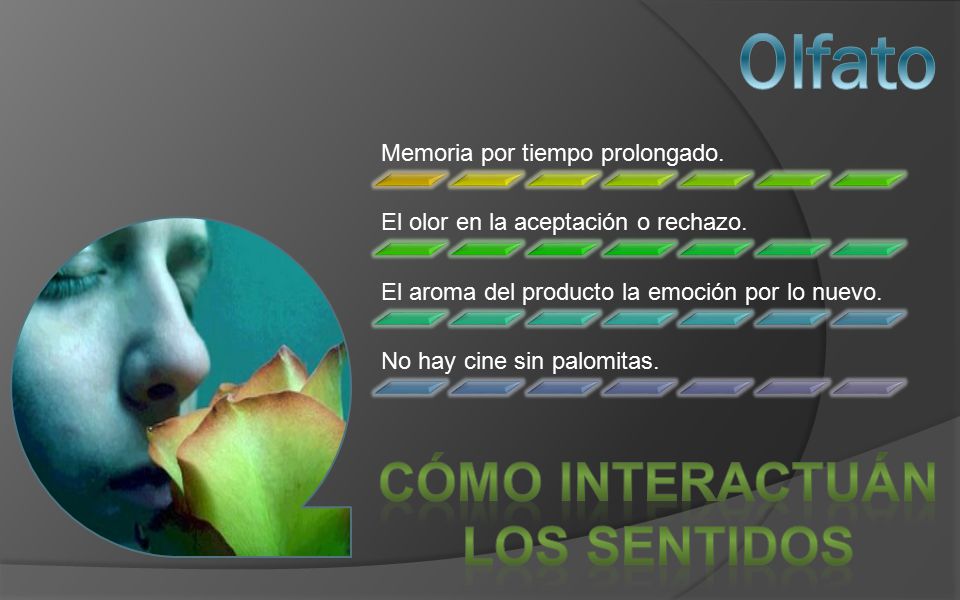 Olfato

Memoria por tiempo prolongado.

El olor en la aceptación o rechazo.

El aroma del producto la emoción por lo nuevo.

No hay cine sin palomitas.

CÓMO INTERACTUÁN LOS SENTIDOS